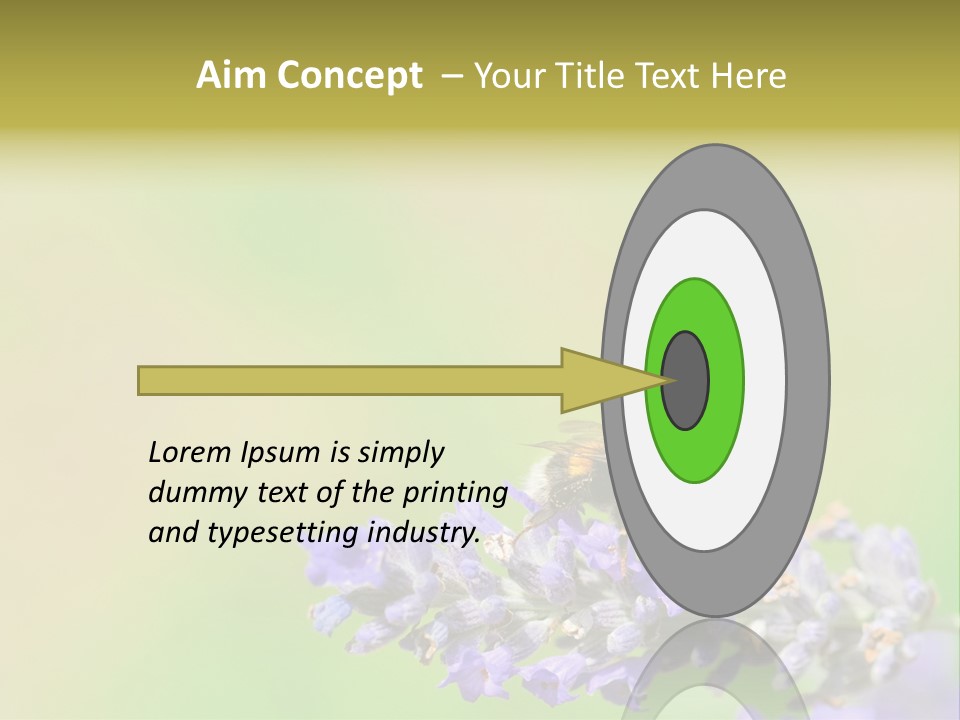 Aim Concept – Your Title Text Here

Lorem Ipsum is simply dummy text of the printing and typesetting industry.